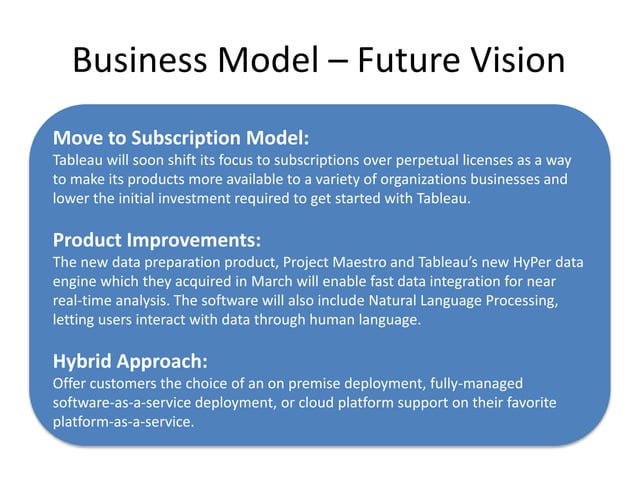 Business Model – Future Vision

Move to Subscription Model:
Tableau will soon shift its focus to subscriptions over perpetual licenses as a way to make its products more available to a variety of organizations businesses and lower the initial investment required to get started with Tableau.

Product Improvements:
The new data preparation product, Project Maestro and Tableau's new HyPer data engine which they acquired in March will enable fast data integration for near real-time analysis. The software will also include Natural Language Processing, letting users interact with data through human language.

Hybrid Approach:
Offer customers the choice of an on premise deployment, fully-managed software-as-a-service deployment, or cloud platform support on their favorite platform-as-a-service.